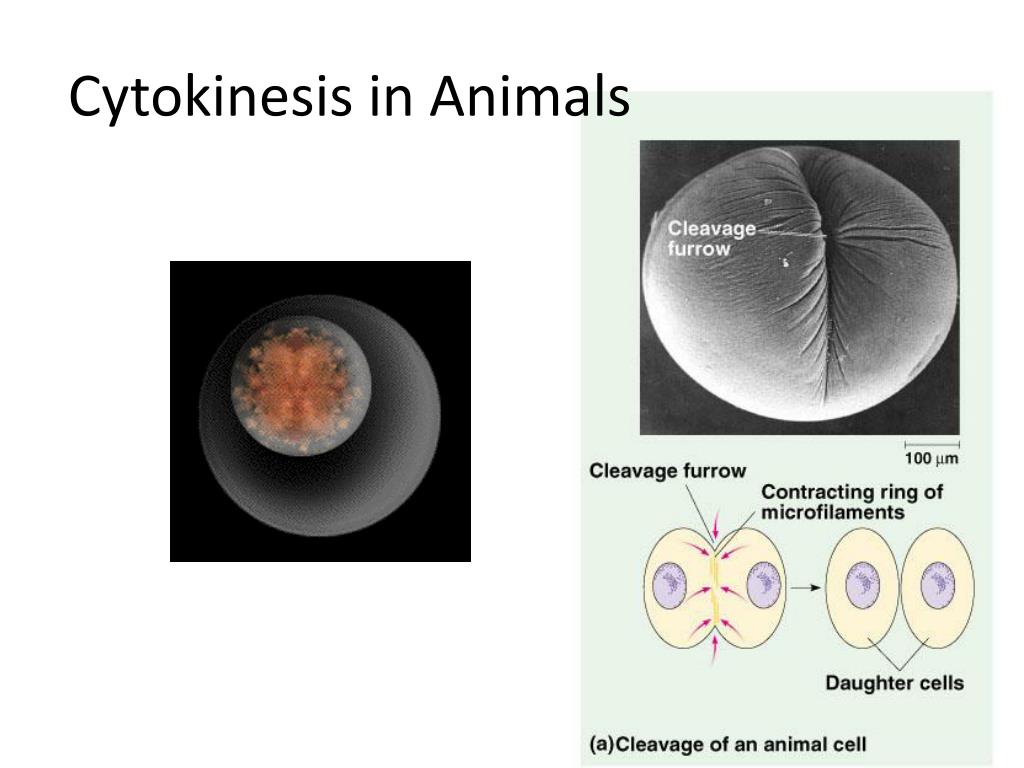 Cytokinesis in Animals

Cleavage furrow

100 $\mu$m

Cleavage furrow

Contracting ring of microfilaments

Daughter cells

(a)Cleavage of an animal cell